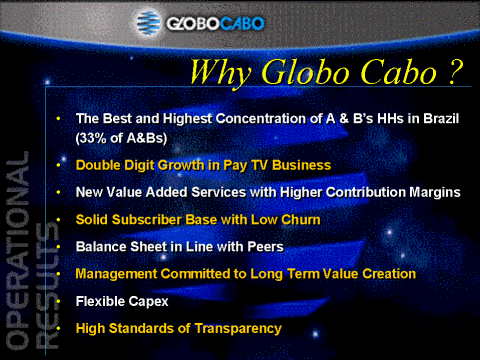 GLOBOCABO

Why Globo Cabo ?

OPERATIONAL RESULTS

• The Best and Highest Concentration of A & B's HHs in Brazil (33% of A&Bs)
• Double Digit Growth in Pay TV Business
• New Value Added Services with Higher Contribution Margins
• Solid Subscriber Base with Low Churn
• Balance Sheet in Line with Peers
• Management Committed to Long Term Value Creation
• Flexible Capex
• High Standards of Transparency